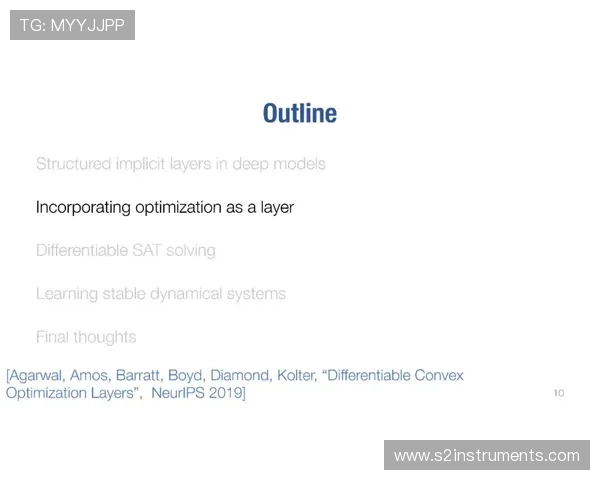 TG: MYYJJPP

Outline

Structured implicit layers in deep models

Incorporating optimization as a layer

Differentiable SAT solving

Learning stable dynamical systems

Final thoughts

[Agarwal, Amos, Barratt, Boyd, Diamond, Kolter, “Differentiable Convex Optimization Layers”, NeurIPS 2019]

10

www.s2instruments.com